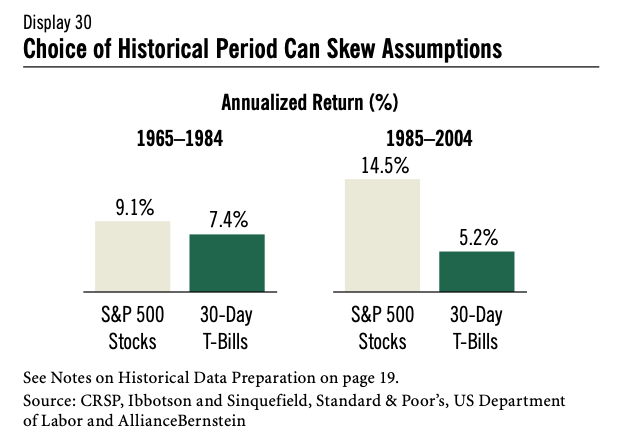 Display 30
Choice of Historical Period Can Skew Assumptions

Annualized Return (%)

1965–1984

9.1%
7.4%

S&P 500 Stocks
30-Day T-Bills

1985–2004

14.5%
5.2%

S&P 500 Stocks
30-Day T-Bills

See Notes on Historical Data Preparation on page 19.
Source: CRSP, Ibbotson and Sinquefield, Standard & Poor's, US Department of Labor and AllianceBernstein